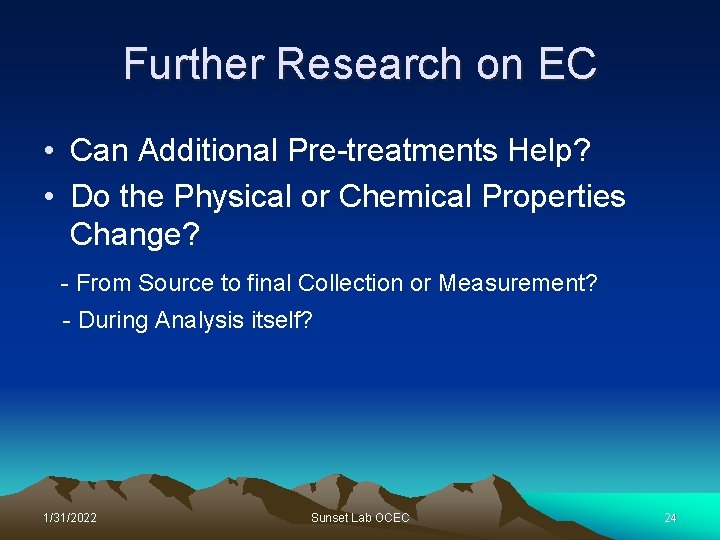 Further Research on EC

• Can Additional Pre-treatments Help?
• Do the Physical or Chemical Properties Change?

- From Source to final Collection or Measurement?
- During Analysis itself?

1/31/2022 Sunset Lab OCEC 24